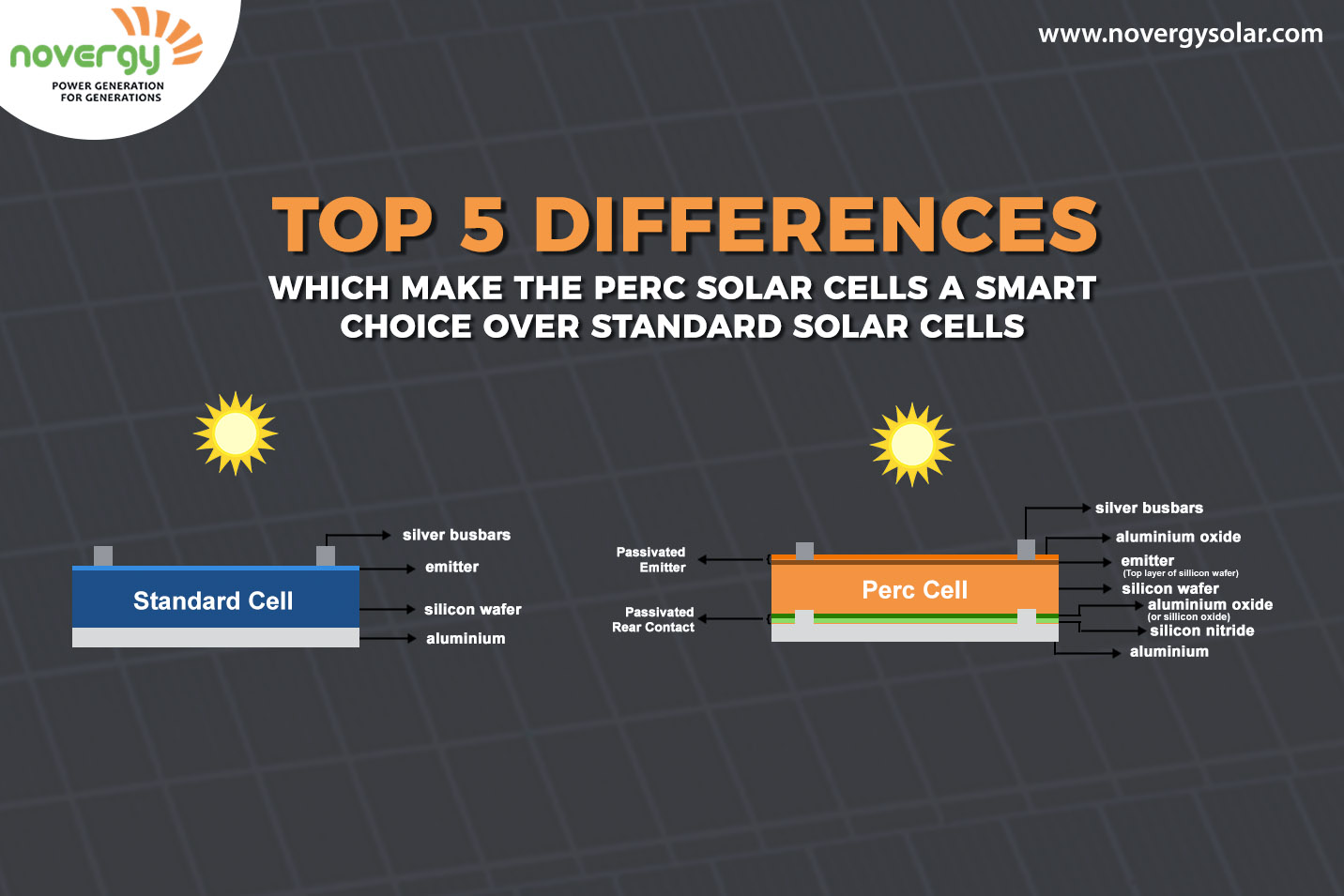 novergy
POWER GENERATION FOR GENERATIONS

www.novergysolar.com

TOP 5 DIFFERENCES

WHICH MAKE THE PERC SOLAR CELLS A SMART CHOICE OVER STANDARD SOLAR CELLS

Standard Cell
silver busbars
emitter
silicon wafer
aluminium

Passivated Emitter
Passivated Rear Contact
Perc Cell
silver busbars
aluminium oxide
emitter
(Top layer of sillicon wafer)
silicon wafer
aluminium oxide
(or sillicon oxide)
silicon nitride
aluminium